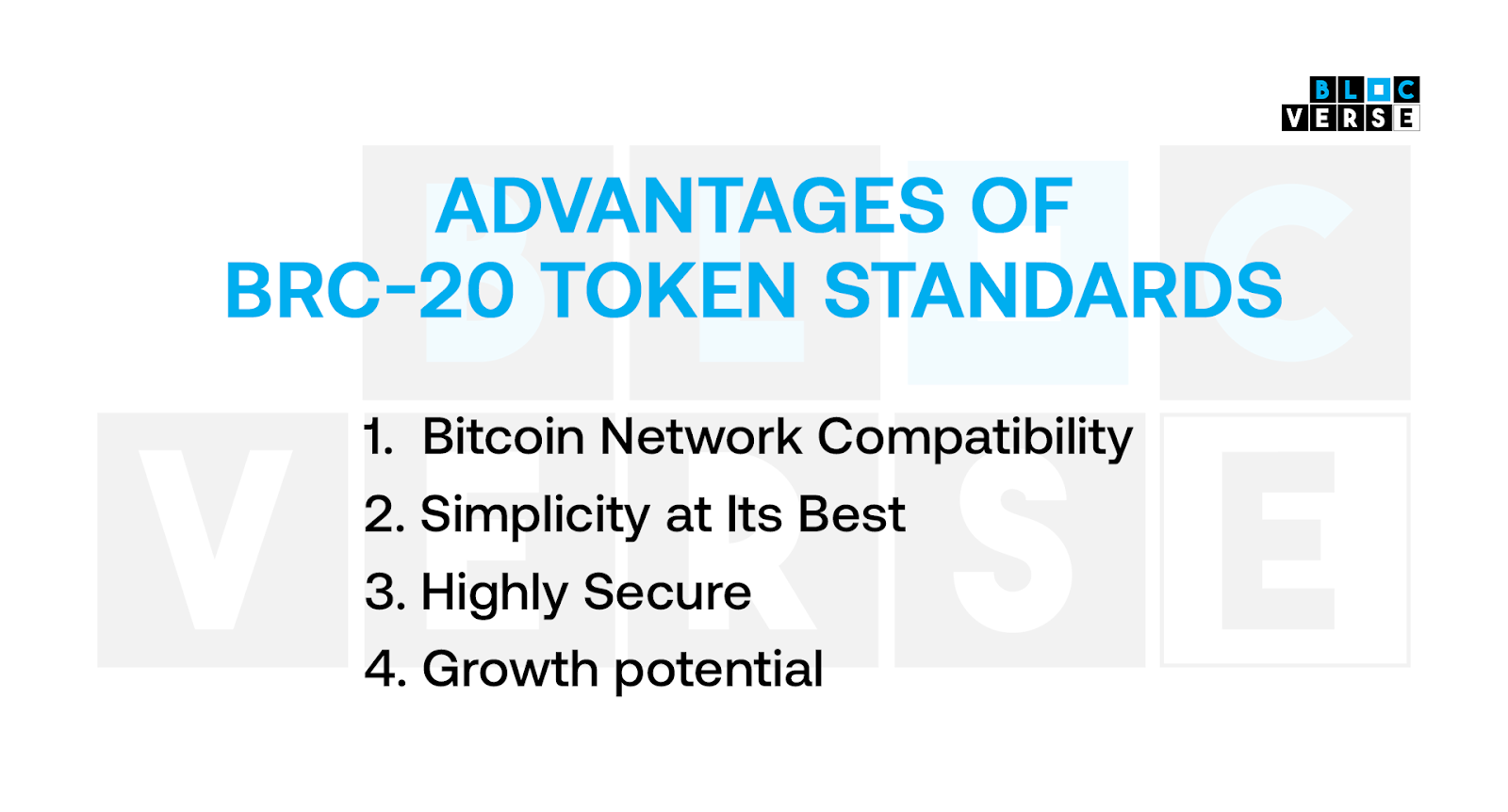 BLOC VERSE

ADVANTAGES OF BRC-20 TOKEN STANDARDS

1. Bitcoin Network Compatibility
2. Simplicity at Its Best
3. Highly Secure
4. Growth potential